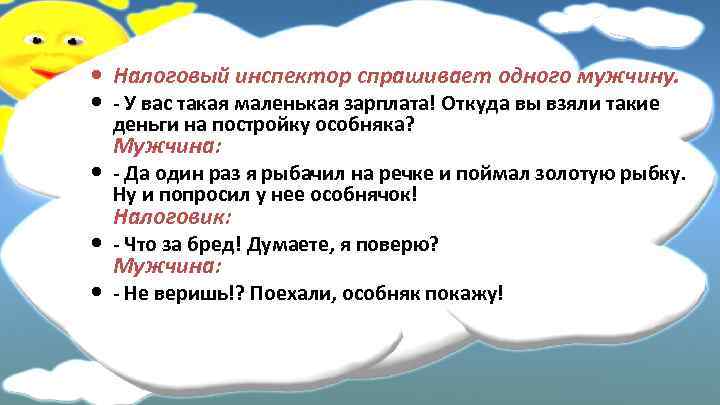 • Налоговый инспектор спрашивает одного мужчину.
• - У вас такая маленькая зарплата! Откуда вы взяли такие деньги на постройку особняка?
Мужчина:
• - Да один раз я рыбачил на речке и поймал золотую рыбку. Ну и попросил у нее особнячок!
Налоговик:
• - Что за бред! Думаете, я поверю?
Мужчина:
• - Не веришь!? Поехали, особняк покажу!